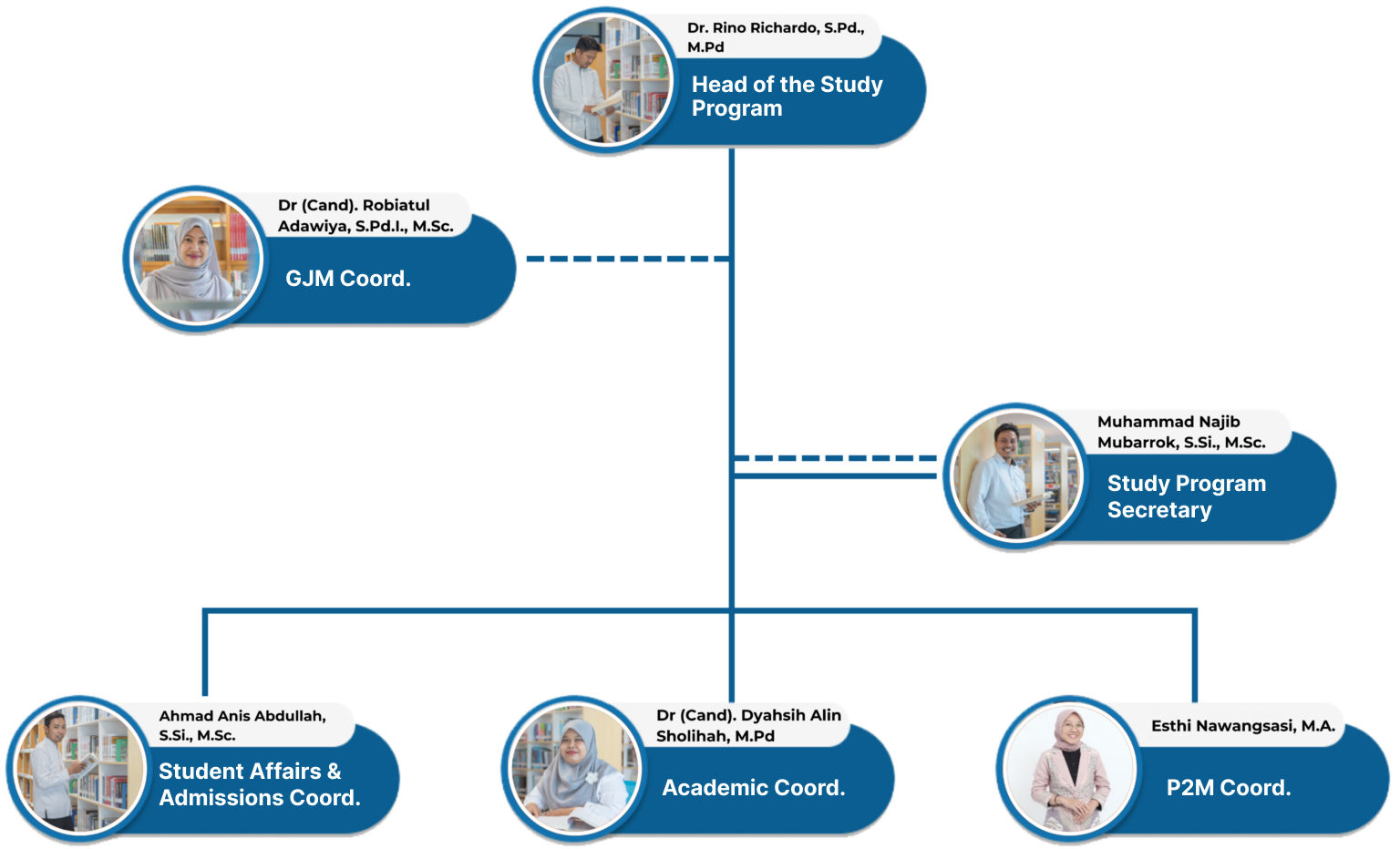 Dr. Rino Richardo, S.Pd., M.Pd

Head of the Study Program

Dr (Cand). Robiatul Adawiya, S.Pd.I., M.Sc.

GJM Coord.

Muhammad Najib Mubarrok, S.Si., M.Sc.

Study Program Secretary

Ahmad Anis Abdullah, S.Si., M.Sc.

Student Affairs & Admissions Coord.

Dr (Cand). Dyahsih Alin Sholihah, M.Pd

Academic Coord.

Esthi Nawangsasi, M.A.

P2M Coord.